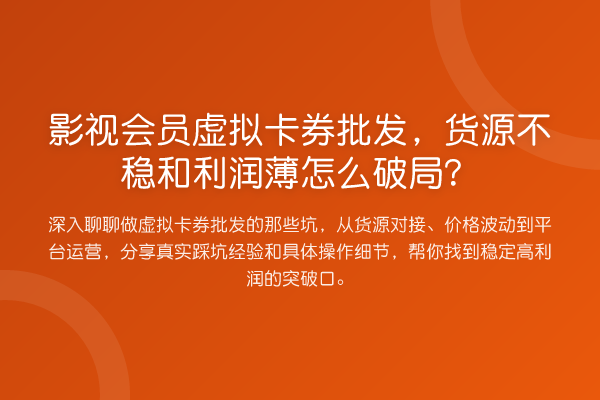 影视会员虚拟卡券批发，货源不稳和利润薄怎么破局？

深入聊聊做虚拟卡券批发的那些坑，从货源对接、价格波动到平台运营，分享真实踩坑经验和具体操作细节，帮你找到稳定高利润的突破口。